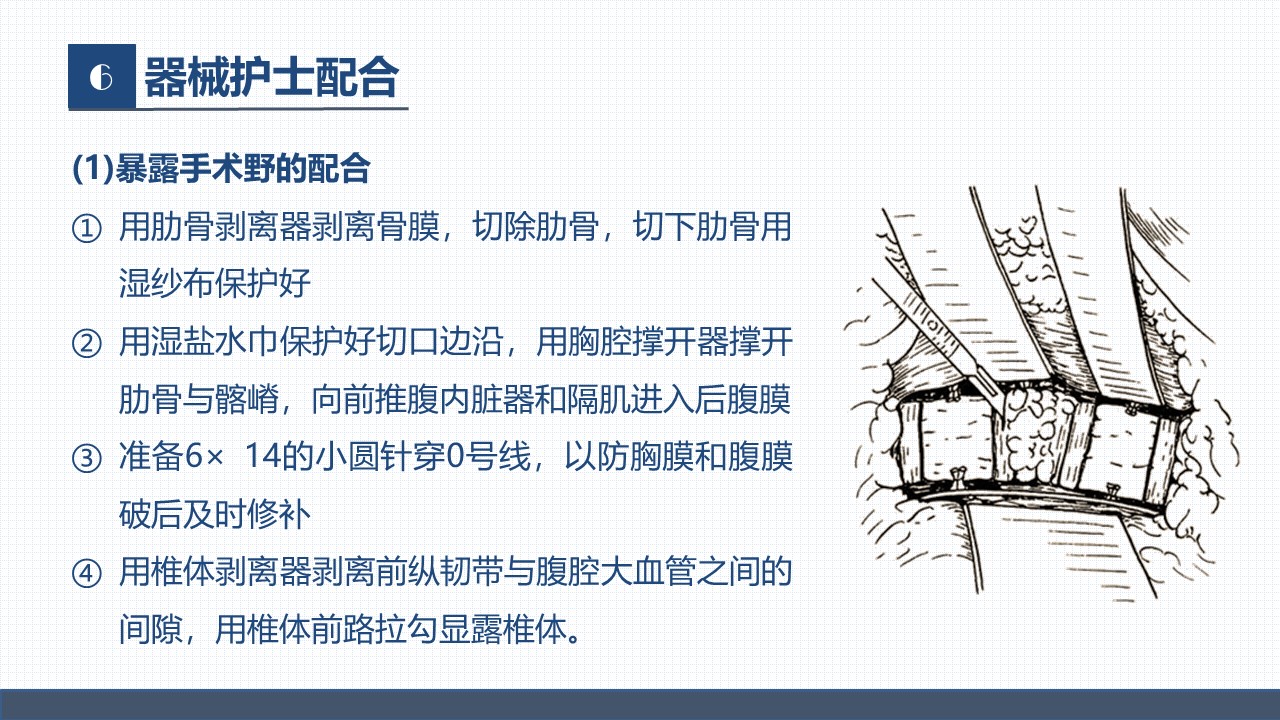 6 器械护士配合

(1)暴露手术野的配合

① 用肋骨剥离器剥离骨膜，切除肋骨，切下肋骨用湿纱布保护好

② 用湿盐水巾保护好切口边沿，用胸腔撑开器撑开肋骨与髂嵴，向前推腹内脏器和隔肌进入后腹膜

③ 准备6× 14的小圆针穿0号线，以防胸膜和腹膜破后及时修补

④ 用椎体剥离器剥离前纵韧带与腹腔大血管之间的间隙，用椎体前路拉勾显露椎体。